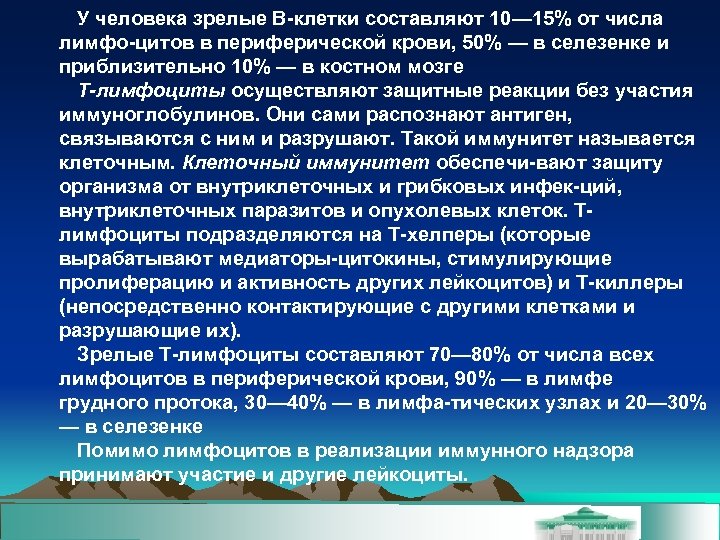 У человека зрелые В-клетки составляют 10—15% от числа лимфо-цитов в периферической крови, 50% — в селезенке и приблизительно 10% — в костном мозге

Т-лимфоциты осуществляют защитные реакции без участия иммуноглобулинов. Они сами распознают антиген, связываются с ним и разрушают. Такой иммунитет называется клеточным. Клеточный иммунитет обеспечи-вают защиту организма от внутриклеточных и грибковых инфек-ций, внутриклеточных паразитов и опухолевых клеток. Т-лимфоциты подразделяются на Т-хелперы (которые вырабатывают медиаторы-цитокины, стимулирующие пролиферацию и активность других лейкоцитов) и Т-киллеры (непосредственно контактирующие с другими клетками и разрушающие их).

Зрелые Т-лимфоциты составляют 70—80% от числа всех лимфоцитов в периферической крови, 90% — в лимфе грудного протока, 30—40% — в лимфа-тических узлах и 20—30% — в селезенке

Помимо лимфоцитов в реализации иммунного надзора принимают участие и другие лейкоциты.